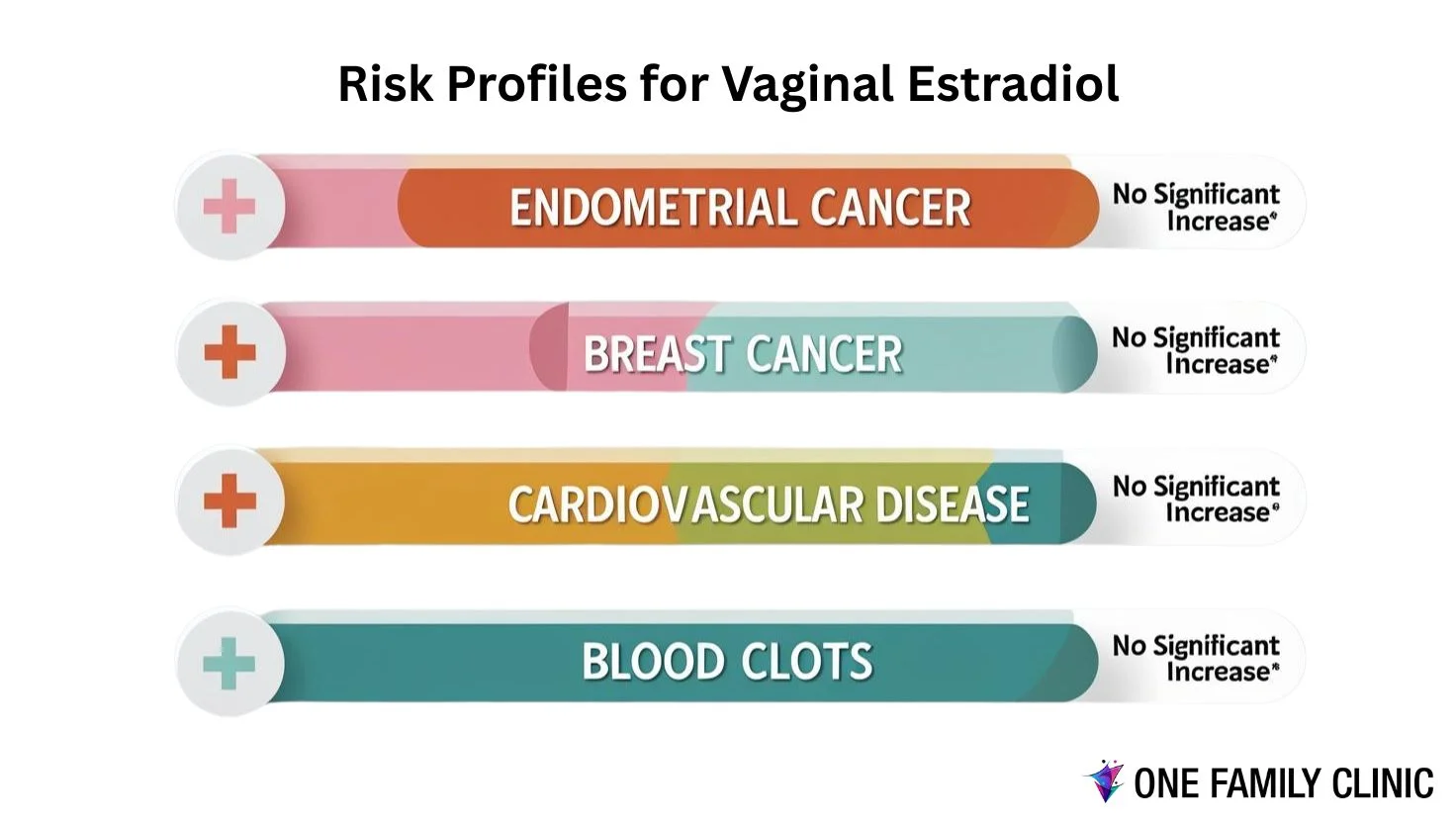 Risk Profiles for Vaginal Estradiol

ENDOMETRIAL CANCER

No Significant Increase*

BREAST CANCER

No Significant Increase*

CARDIOVASCULAR DISEASE

No Significant Increase*

BLOOD CLOTS

No Significant Increase*

ONE FAMILY CLINIC